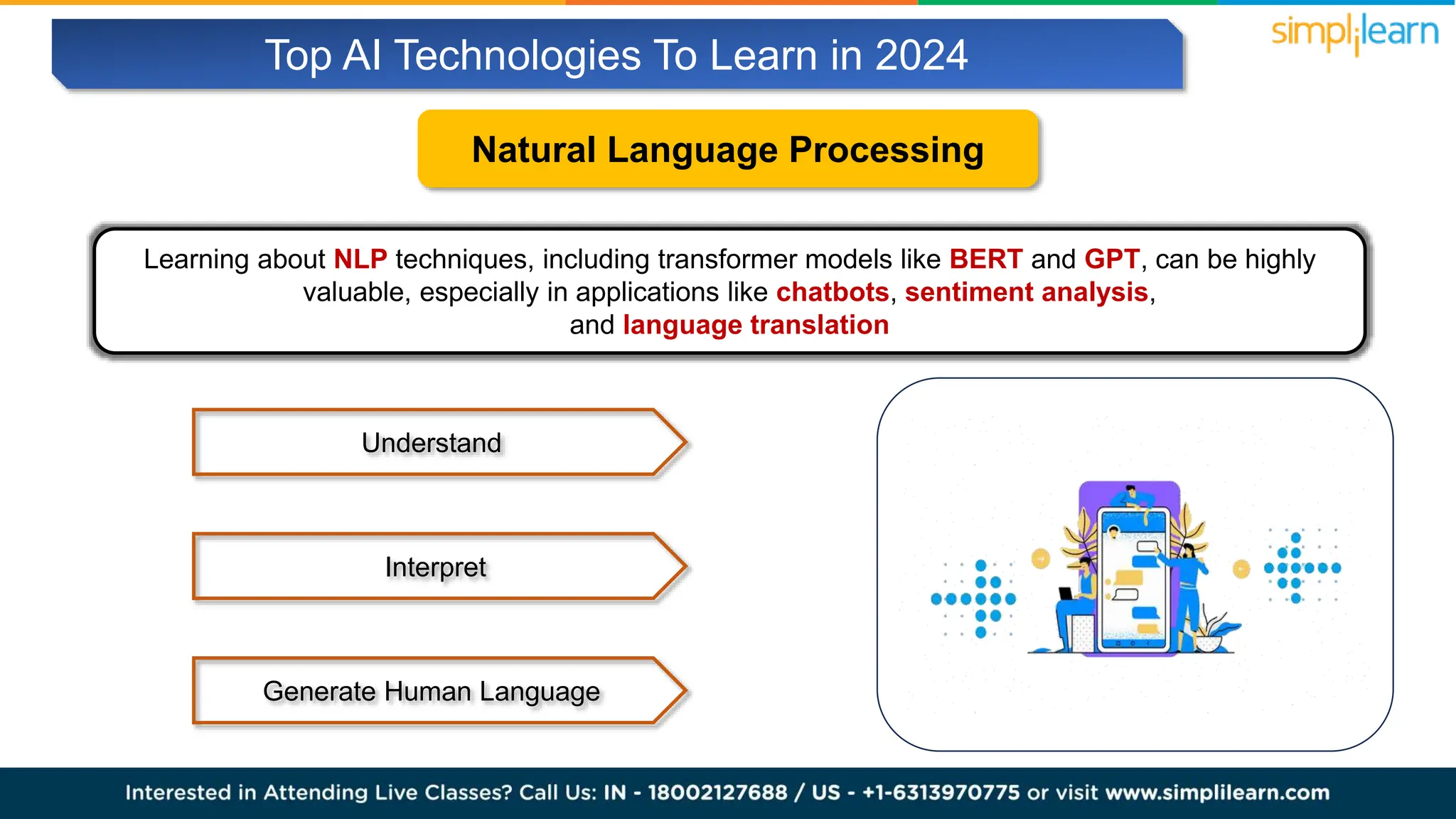 Top AI Technologies To Learn in 2024

simplilearn

Natural Language Processing

Learning about NLP techniques, including transformer models like BERT and GPT, can be highly valuable, especially in applications like chatbots, sentiment analysis, and language translation

Understand

Interpret

Generate Human Language

Interested in Attending Live Classes? Call Us: IN - 18002127688 / US - +1-6313970775 or visit www.simplilearn.com